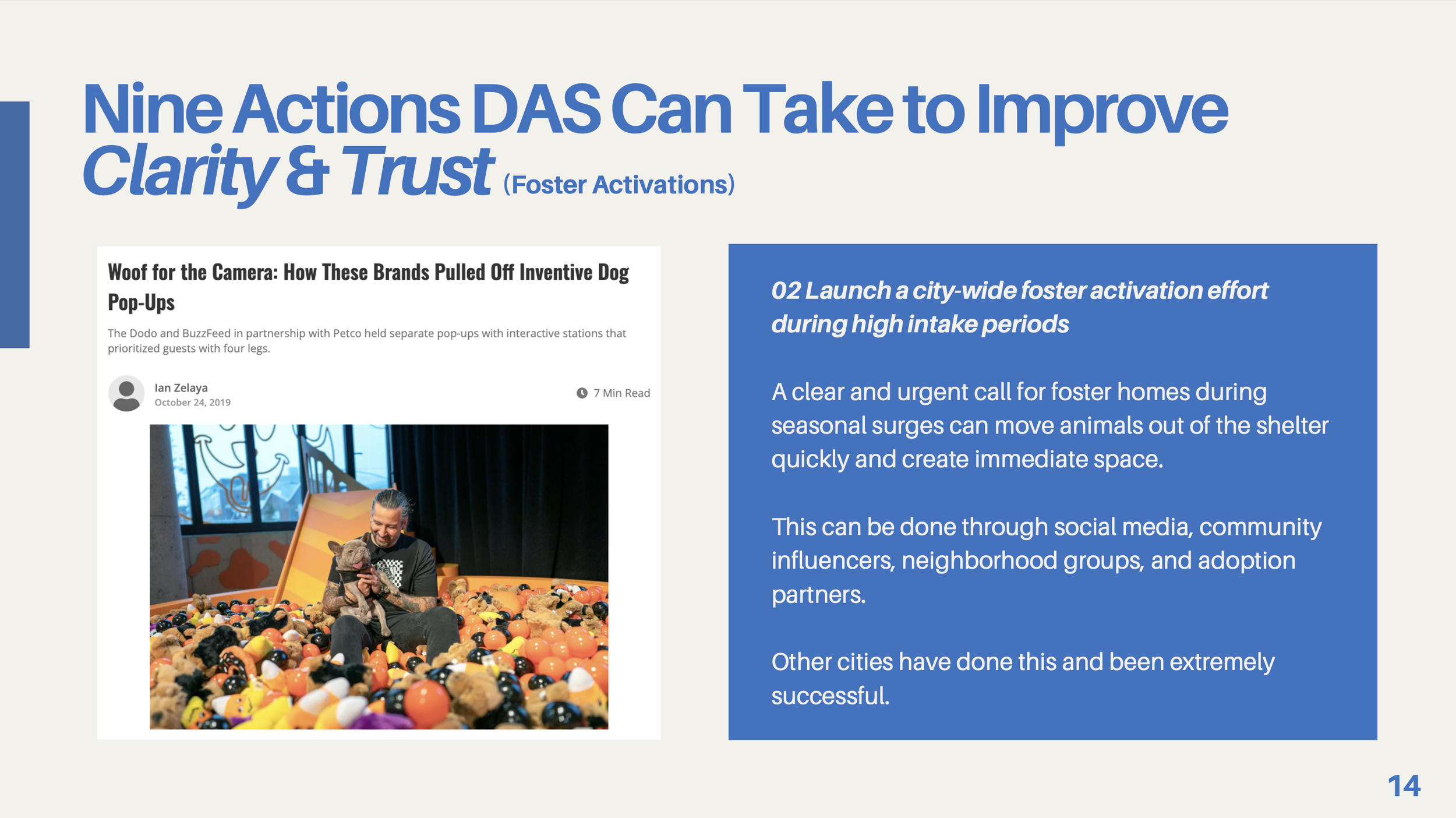 Nine Actions DAS Can Take to Improve Clarity & Trust (Foster Activations)

Woof for the Camera: How These Brands Pulled Off Inventive Dog Pop-Ups

The Dodo and BuzzFeed in partnership with Petco held separate pop-ups with interactive stations that prioritized guests with four legs.

Ian Zelaya
October 24, 2019

7 Min Read

02 Launch a city-wide foster activation effort during high intake periods

A clear and urgent call for foster homes during seasonal surges can move animals out of the shelter quickly and create immediate space.

This can be done through social media, community influencers, neighborhood groups, and adoption partners.

Other cities have done this and been extremely successful.

14